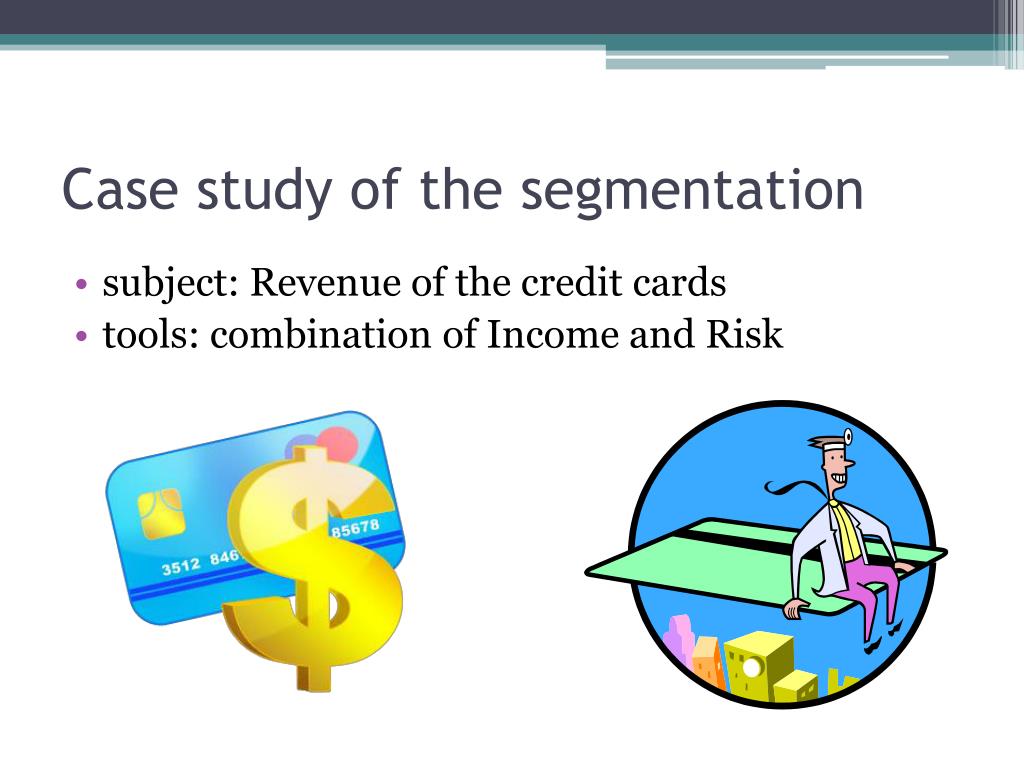 Case study of the segmentation

• subject: Revenue of the credit cards
• tools: combination of Income and Risk

3512 846

85678